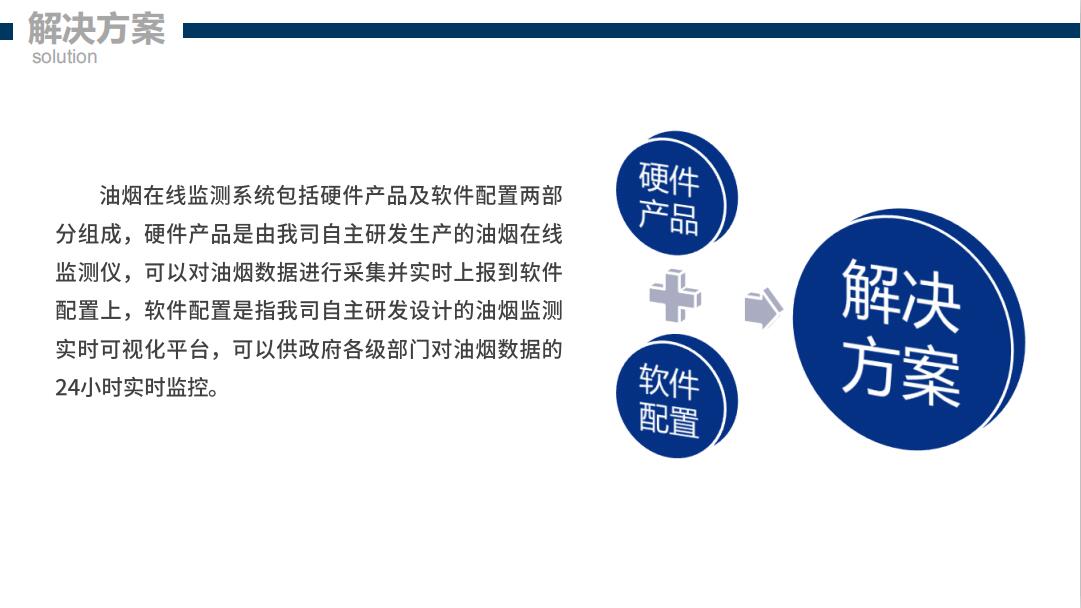 解决方案
solution

油烟在线监测系统包括硬件产品及软件配置两部分组成，硬件产品是由我司自主研发生产的油烟在线监测仪，可以对油烟数据进行采集并实时上报到软件配置上，软件配置是指我司自主研发设计的油烟监测实时可视化平台，可以供政府各级部门对油烟数据的24小时实时监控。

硬件产品

软件配置

解决方案